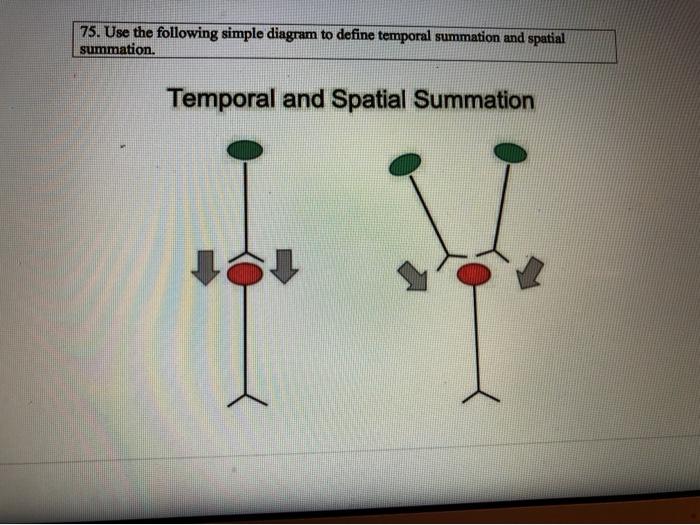 75. Use the following simple diagram to define temporal summation and spatial summation.

Temporal and Spatial Summation